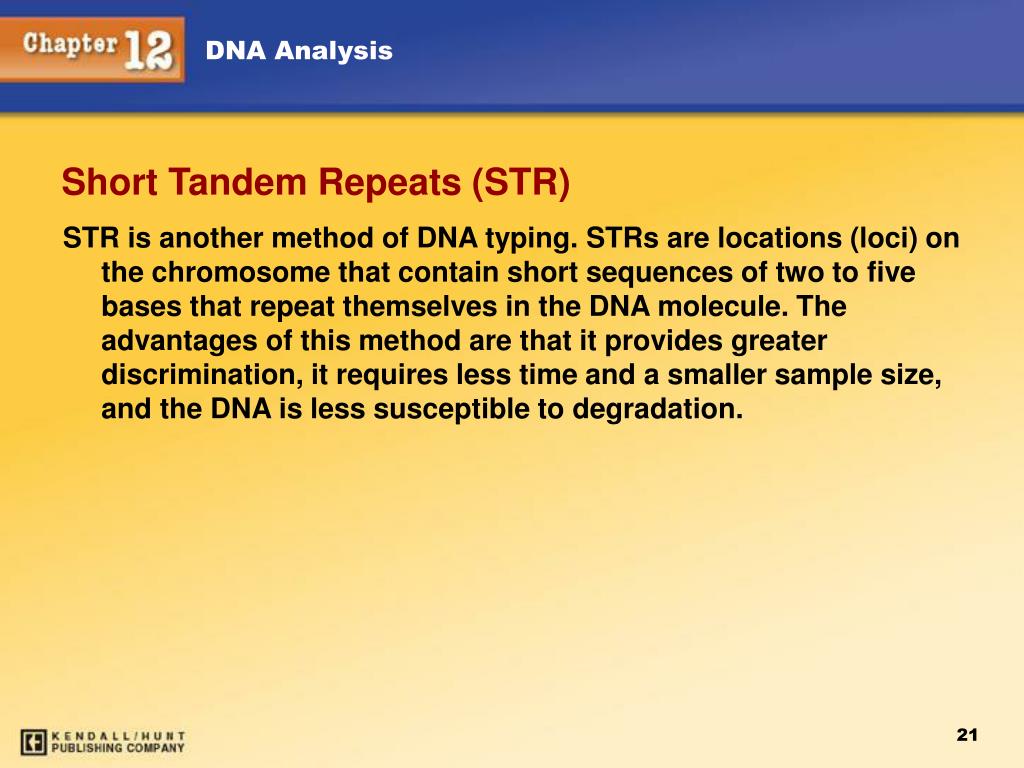 Chapter 12

DNA Analysis

Short Tandem Repeats (STR)

STR is another method of DNA typing. STRs are locations (loci) on the chromosome that contain short sequences of two to five bases that repeat themselves in the DNA molecule. The advantages of this method are that it provides greater discrimination, it requires less time and a smaller sample size, and the DNA is less susceptible to degradation.

KENDALL/HUNT PUBLISHING COMPANY

21